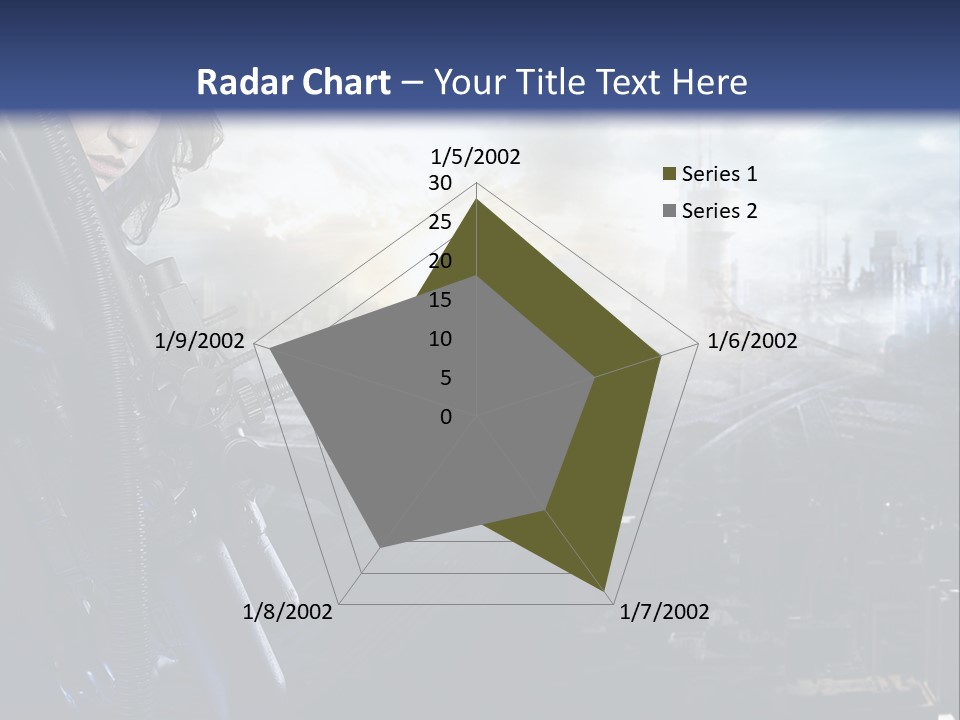 Radar Chart – Your Title Text Here

1/5/2002
30
25
20
15
10
5
0
1/6/2002
1/7/2002
1/8/2002
1/9/2002

Series 1
Series 2